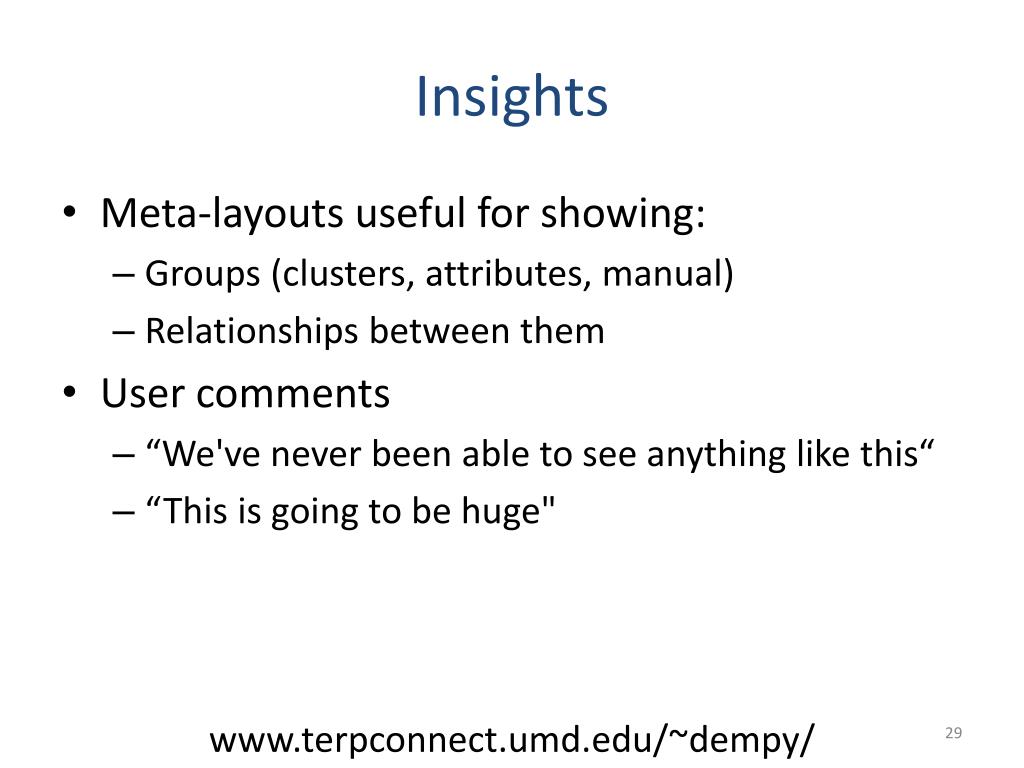 Insights

• Meta-layouts useful for showing:
– Groups (clusters, attributes, manual)
– Relationships between them
• User comments
– “We've never been able to see anything like this“
– “This is going to be huge"

www.terpconnect.umd.edu/~dempy/

29